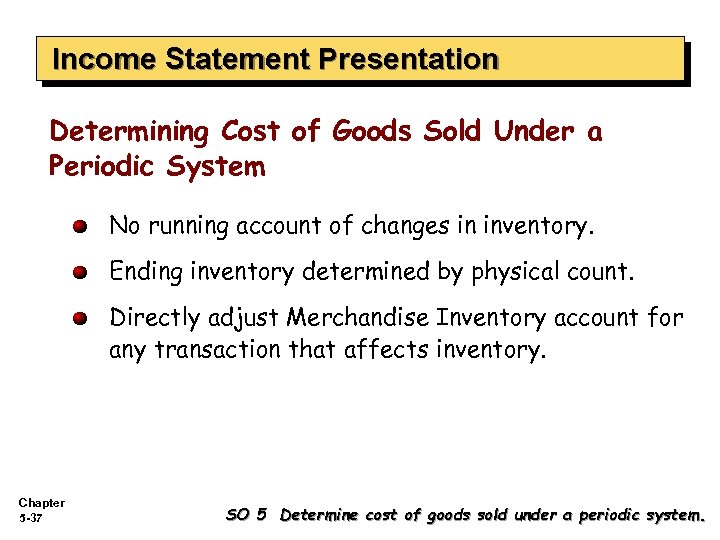 Income Statement Presentation

Determining Cost of Goods Sold Under a Periodic System

No running account of changes in inventory.

Ending inventory determined by physical count.

Directly adjust Merchandise Inventory account for any transaction that affects inventory.

Chapter 5-37

SO 5 Determine cost of goods sold under a periodic system.